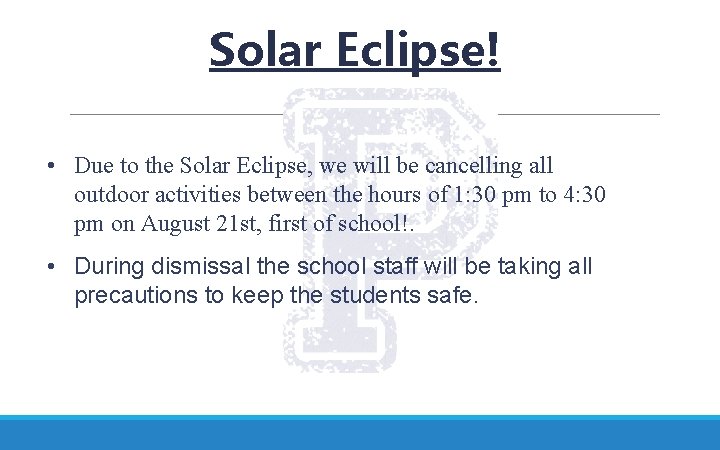 Solar Eclipse!

• Due to the Solar Eclipse, we will be cancelling all outdoor activities between the hours of 1:30 pm to 4:30 pm on August 21st, first of school!.

• During dismissal the school staff will be taking all precautions to keep the students safe.